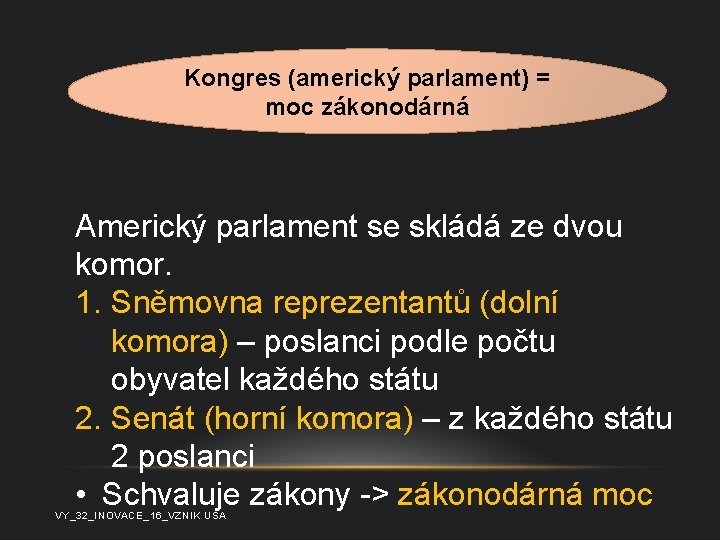 Kongres (americký parlament) = moc zákonodárná

Americký parlament se skládá ze dvou komor.
1. Sněmovna reprezentantů (dolní komora) – poslanci podle počtu obyvatel každého státu
2. Senát (horní komora) – z každého státu 2 poslanci
• Schvaluje zákony -> zákonodárná moc

VY_32_INOVACE_16_VZNIK USA